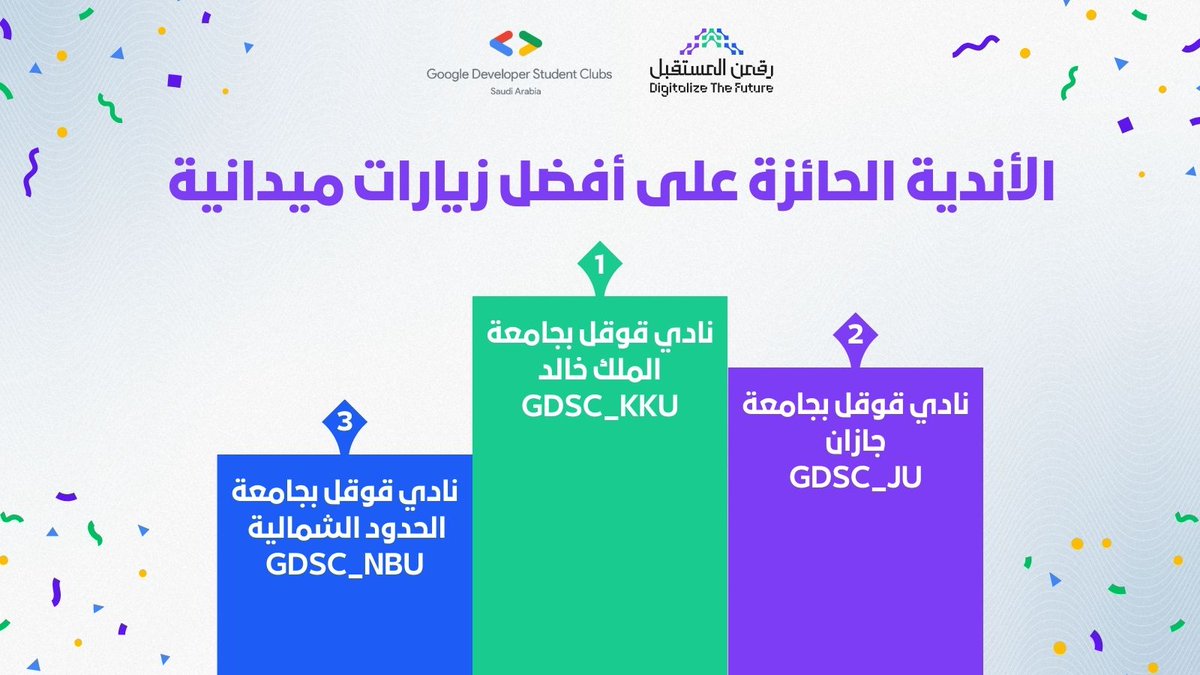 Google Developer Student Clubs
Saudi Arabia

رقمن المستقبل
Digitalize The Future

الأندية الحائزة على أفضل زيارات ميدانية

1
نادي قوقل بجامعة الملك خالد
GDSC_KKU

2
نادي قوقل بجامعة جازان
GDSC_JU

3
نادي قوقل بجامعة الحدود الشمالية
GDSC_NBU